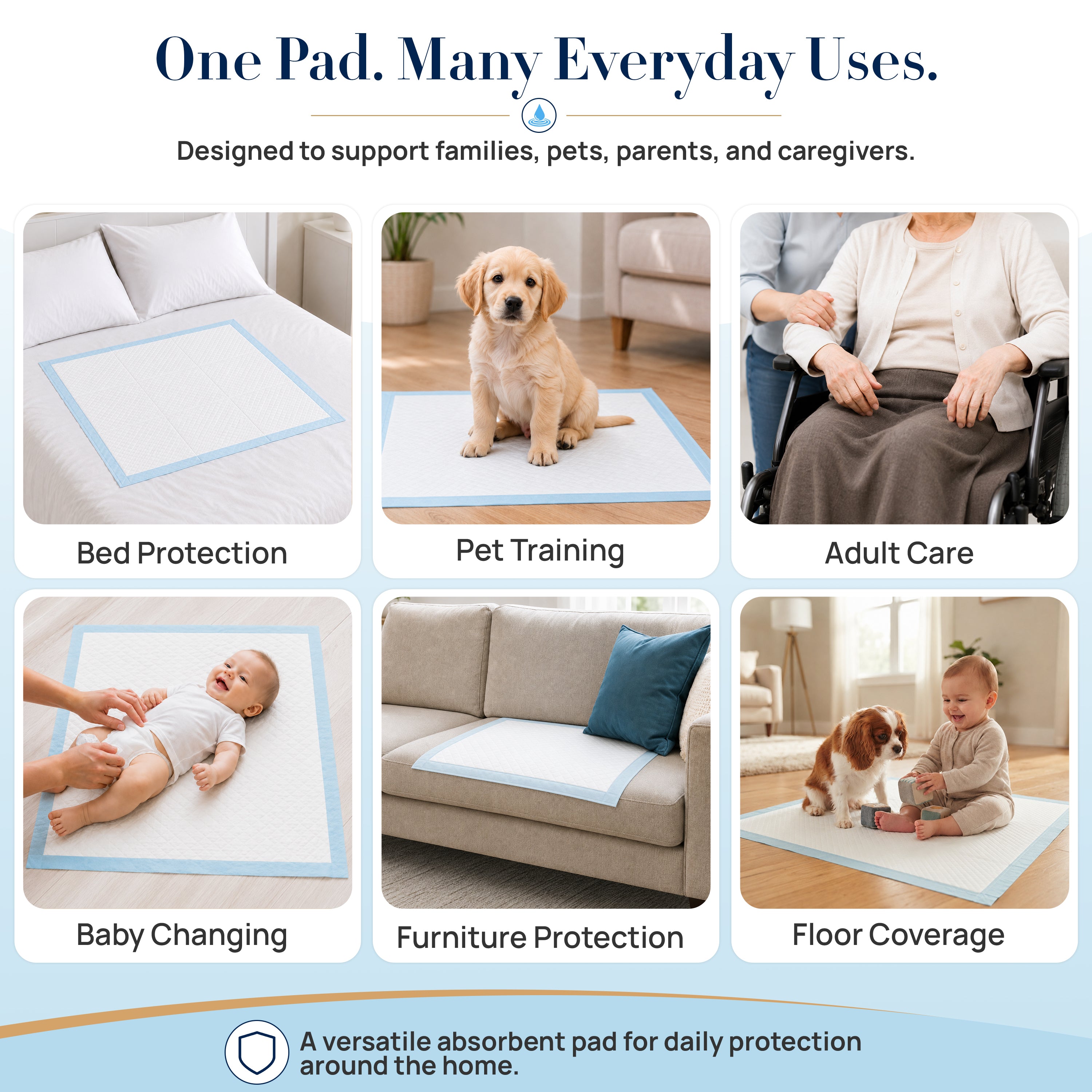 One Pad. Many Everyday Uses.

Designed to support families, pets, parents, and caregivers.

Bed Protection

Pet Training

Adult Care

Baby Changing

Furniture Protection

Floor Coverage

A versatile absorbent pad for daily protection around the home.